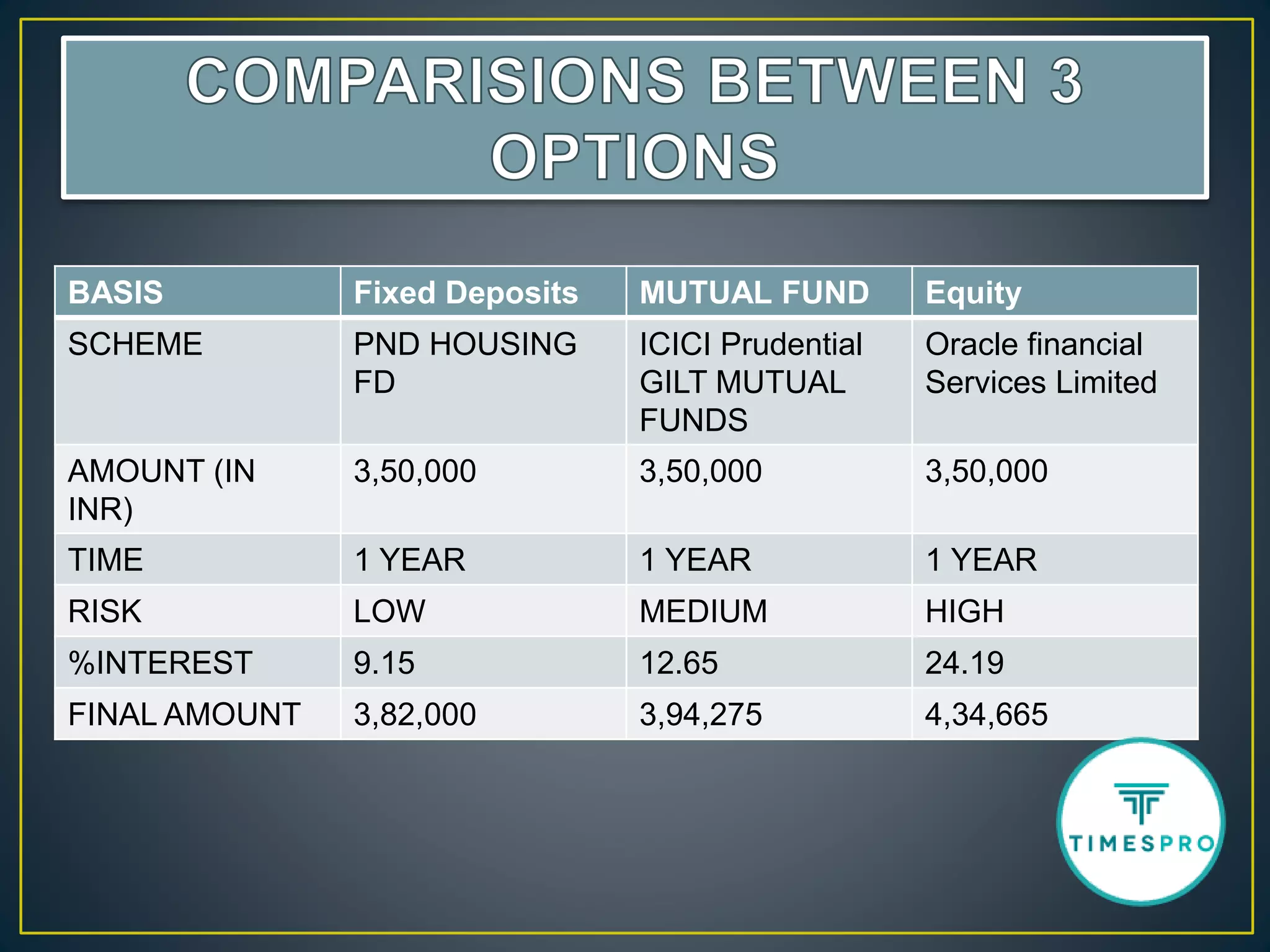 COMPARISIONS BETWEEN 3 OPTIONS

| BASIS | Fixed Deposits | MUTUAL FUND | Equity |
|---|---|---|---|
| SCHEME | PND HOUSING FD | ICICI Prudential GILT MUTUAL FUNDS | Oracle financial Services Limited |
| AMOUNT (IN INR) | 3,50,000 | 3,50,000 | 3,50,000 |
| TIME | 1 YEAR | 1 YEAR | 1 YEAR |
| RISK | LOW | MEDIUM | HIGH |
| %INTEREST | 9.15 | 12.65 | 24.19 |
| FINAL AMOUNT | 3,82,000 | 3,94,275 | 4,34,665 |

TIMESPRO